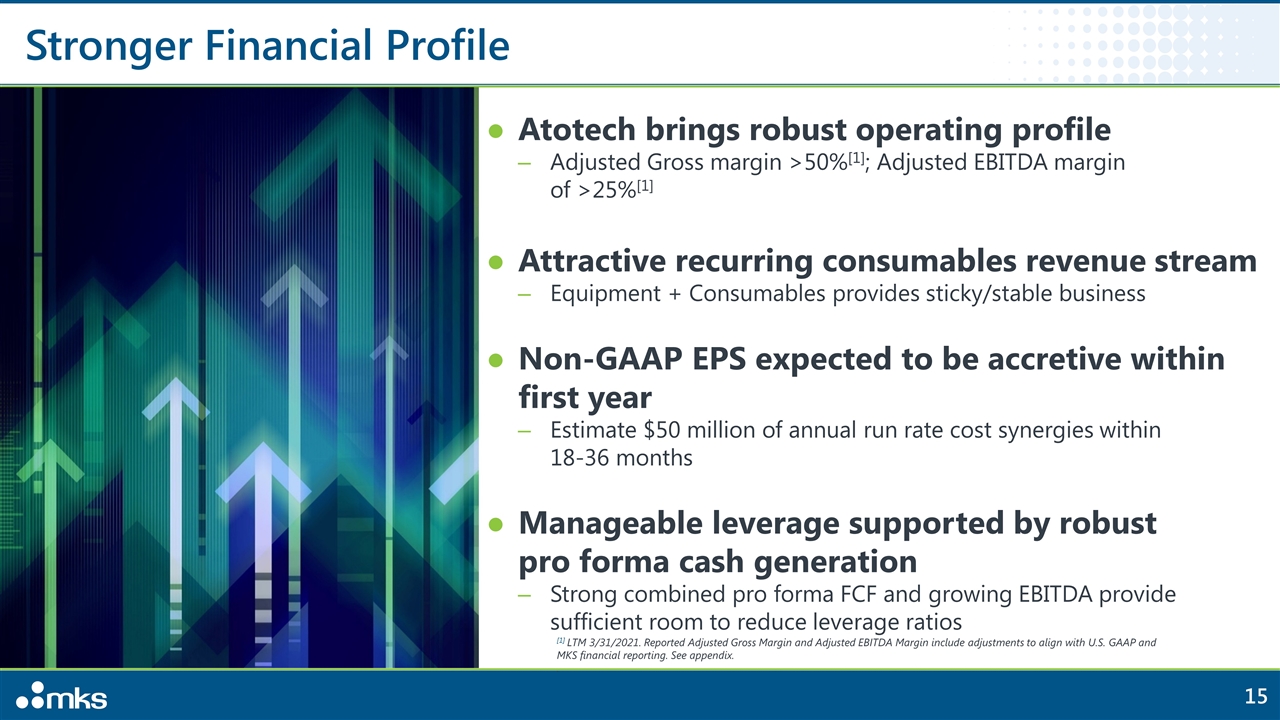 Stronger Financial Profile

• Atotech brings robust operating profile
- Adjusted Gross margin >50%$^{[1]}$; Adjusted EBITDA margin of >25%$^{[1]}$

• Attractive recurring consumables revenue stream
- Equipment + Consumables provides sticky/stable business

• Non-GAAP EPS expected to be accretive within first year
- Estimate $50 million of annual run rate cost synergies within 18-36 months

• Manageable leverage supported by robust pro forma cash generation
- Strong combined pro forma FCF and growing EBITDA provide sufficient room to reduce leverage ratios

$^{[1]}$ LTM 3/31/2021. Reported Adjusted Gross Margin and Adjusted EBITDA Margin include adjustments to align with U.S. GAAP and MKS financial reporting. See appendix.

mks

15